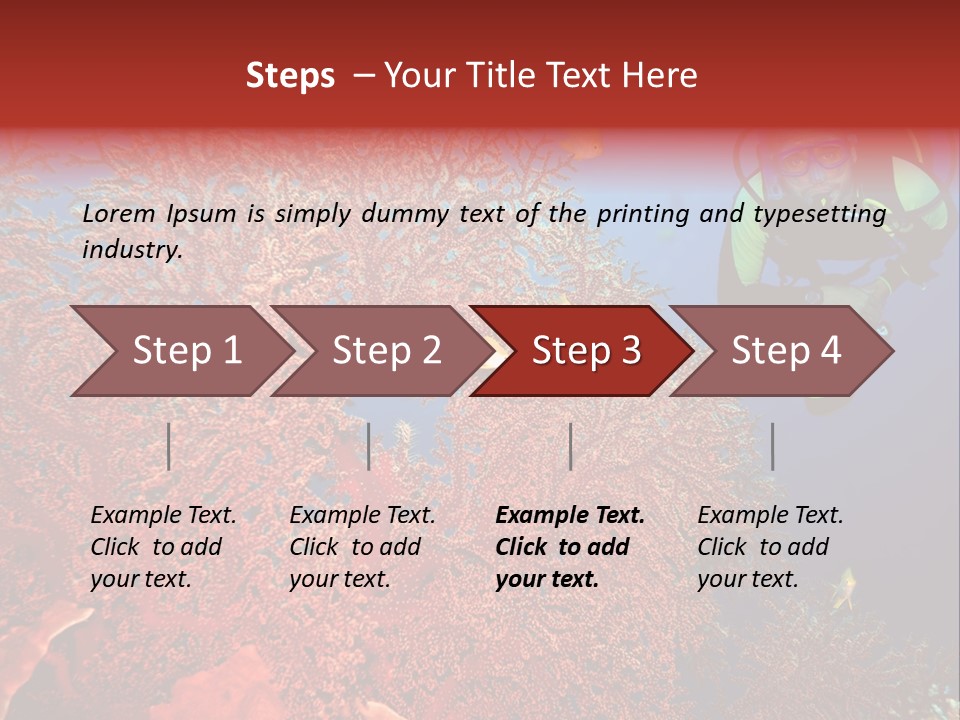 Steps – Your Title Text Here

Lorem Ipsum is simply dummy text of the printing and typesetting industry.

Step 1

Step 2

Step 3

Step 4

Example Text. Click to add your text.

Example Text. Click to add your text.

Example Text. Click to add your text.

Example Text. Click to add your text.